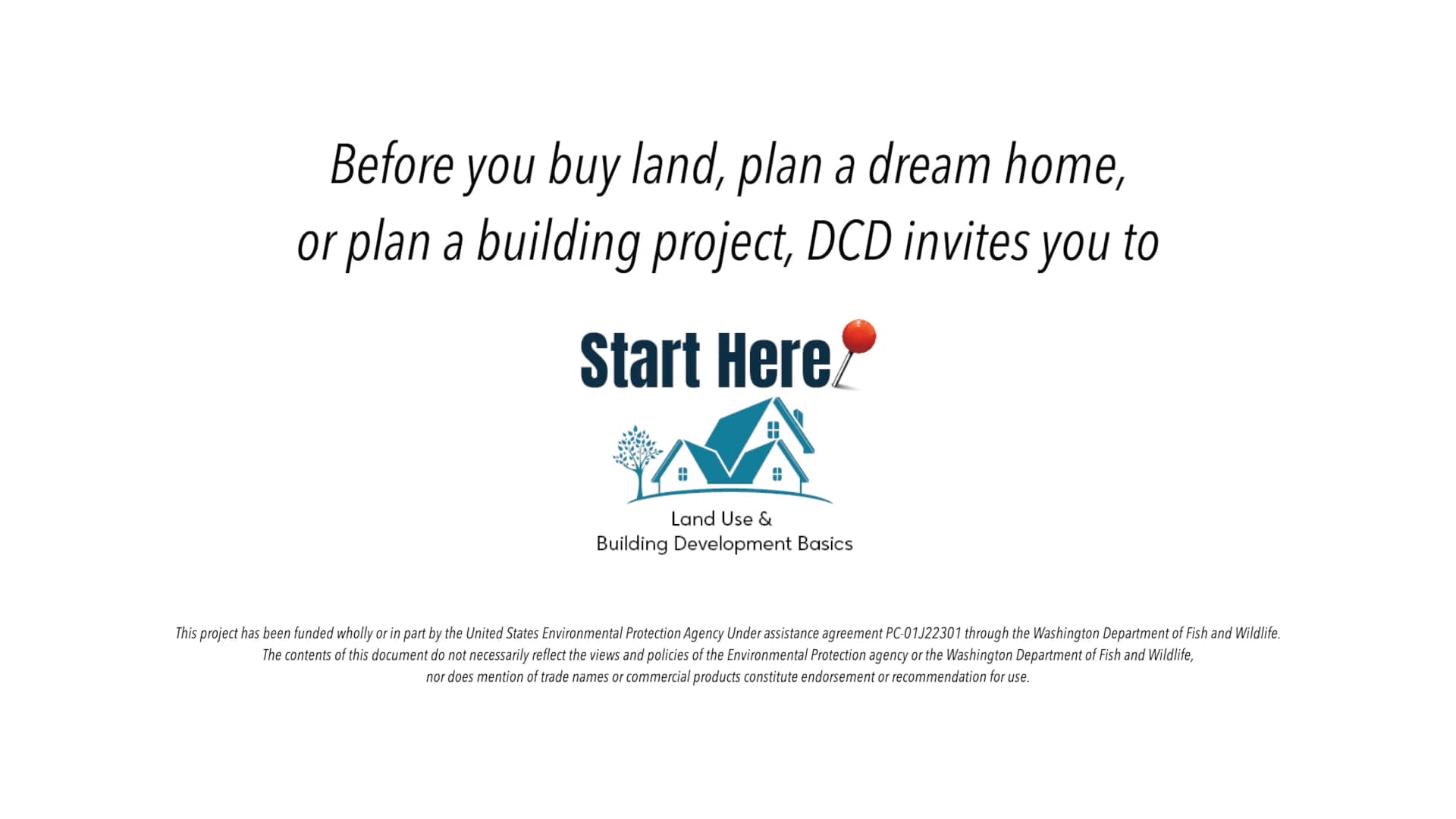 Before you buy land, plan a dream home, or plan a building project, DCD invites you to

Start Here

Land Use &
Building Development Basics

This project has been funded wholly or in part by the United States Environmental Protection Agency Under assistance agreement PC-01J22301 through the Washington Department of Fish and Wildlife. The contents of this document do not necessarily reflect the views and policies of the Environmental Protection agency or the Washington Department of Fish and Wildlife, nor does mention of trade names or commercial products constitute endorsement or recommendation for use.